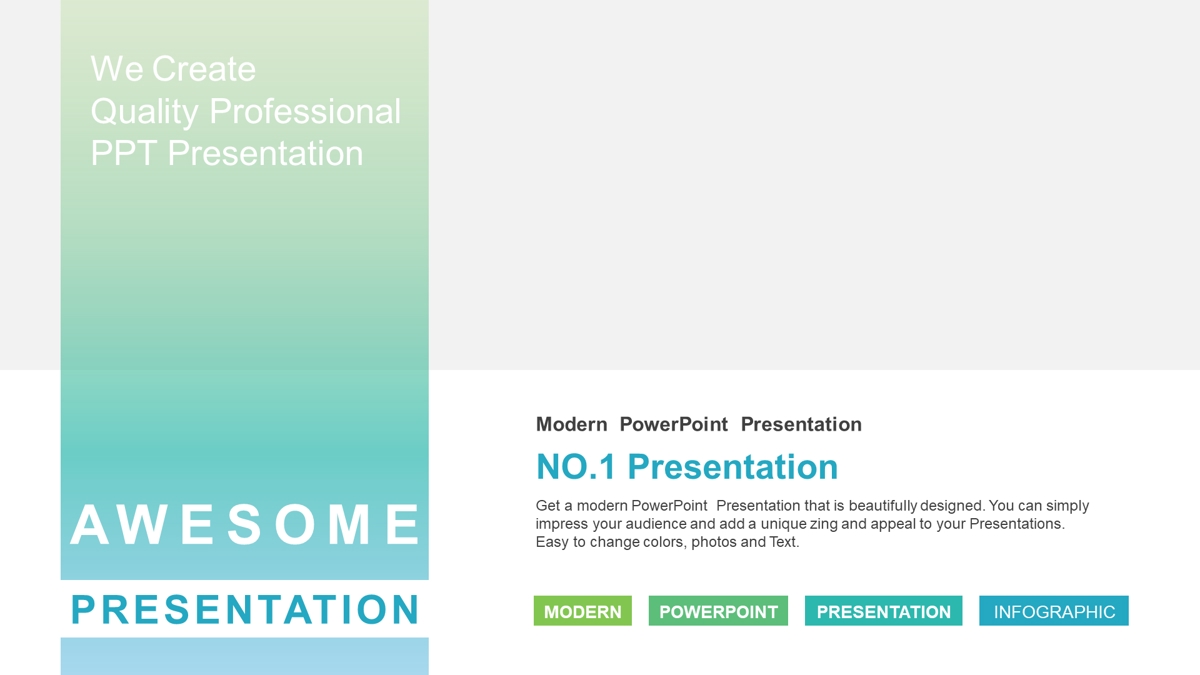 We Create
Quality Professional
PPT Presentation

AWESOME

PRESENTATION

Modern PowerPoint Presentation

NO.1 Presentation

Get a modern PowerPoint Presentation that is beautifully designed. You can simply impress your audience and add a unique zing and appeal to your Presentations. Easy to change colors, photos and Text.

MODERN

POWERPOINT

PRESENTATION

INFOGRAPHIC